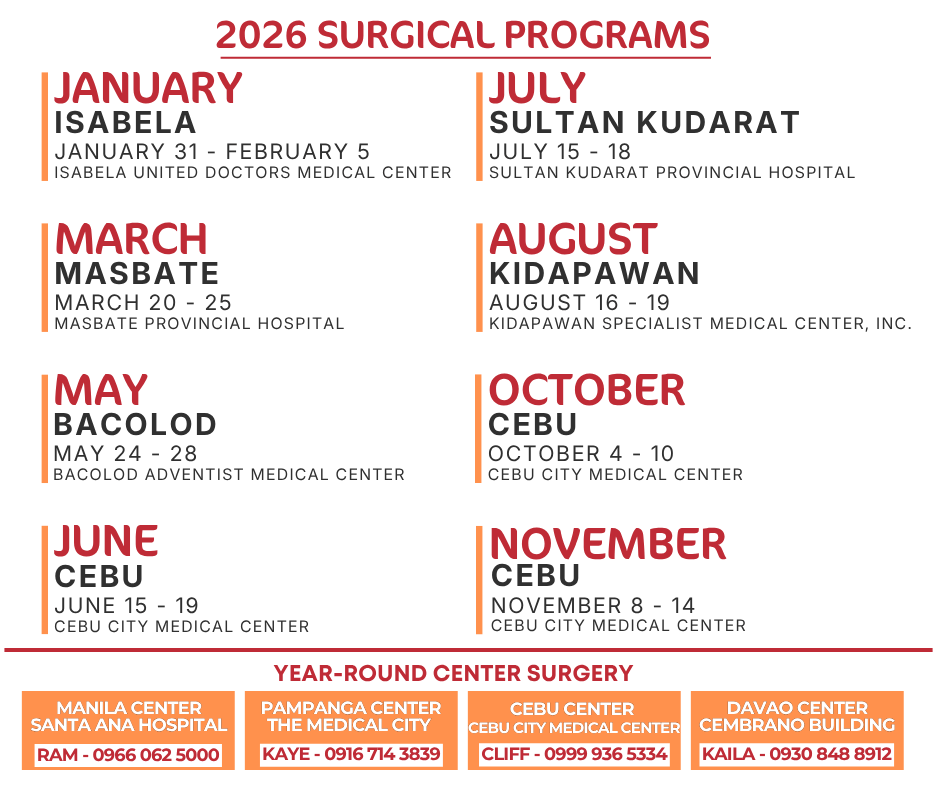 2026 SURGICAL PROGRAMS

JANUARY
ISABELA
JANUARY 31 - FEBRUARY 5
ISABELA UNITED DOCTORS MEDICAL CENTER

MARCH
MASBATE
MARCH 20 - 25
MASBATE PROVINCIAL HOSPITAL

MAY
BACOLOD
MAY 24 - 28
BACOLOD ADVENTIST MEDICAL CENTER

JUNE
CEBU
JUNE 15 - 19
CEBU CITY MEDICAL CENTER

JULY
SULTAN KUDARAT
JULY 15 - 18
SULTAN KUDARAT PROVINCIAL HOSPITAL

AUGUST
KIDAPAWAN
AUGUST 16 - 19
KIDAPAWAN SPECIALIST MEDICAL CENTER, INC.

OCTOBER
CEBU
OCTOBER 4 - 10
CEBU CITY MEDICAL CENTER

NOVEMBER
CEBU
NOVEMBER 8 - 14
CEBU CITY MEDICAL CENTER

YEAR-ROUND CENTER SURGERY

MANILA CENTER
SANTA ANA HOSPITAL
RAM - 0966 062 5000

PAMPANGA CENTER
THE MEDICAL CITY
KAYE - 0916 714 3839

CEBU CENTER
CEBU CITY MEDICAL CENTER
CLIFF - 0999 936 5334

DAVAO CENTER
CEMBRANO BUILDING
KAILA - 0930 848 8912